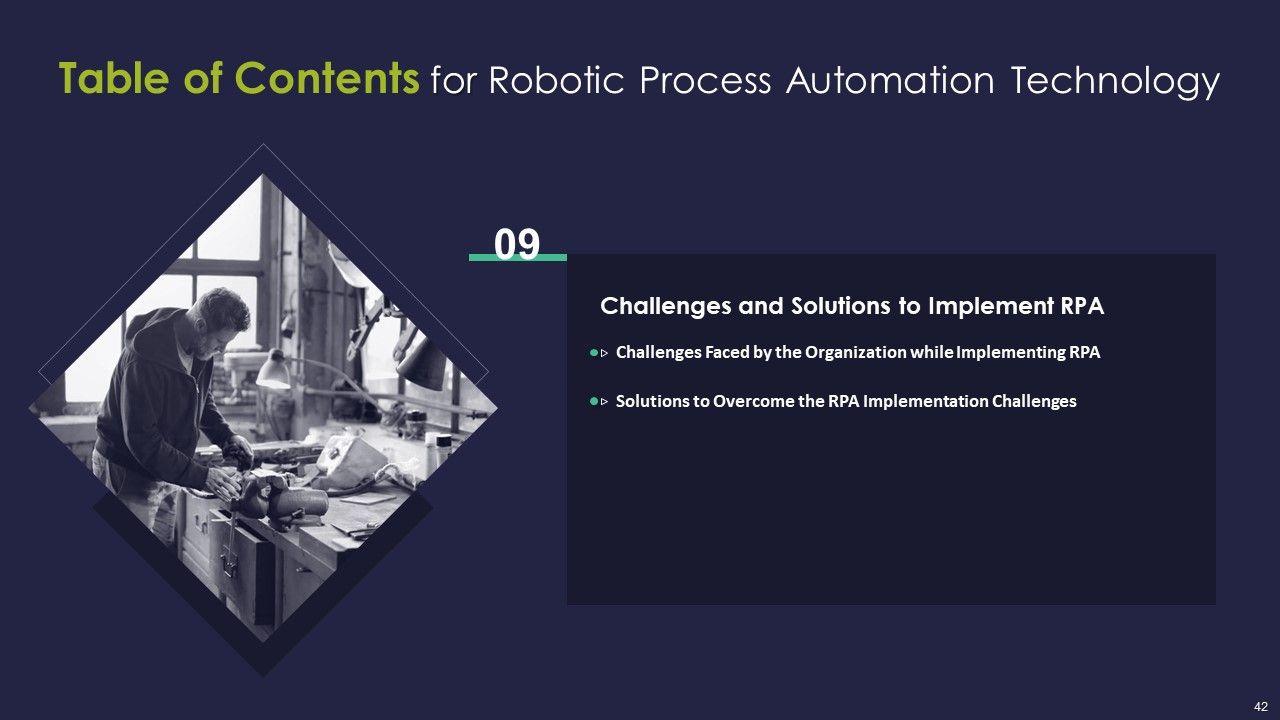 Table of Contents for Robotic Process Automation Technology

09

Challenges and Solutions to Implement RPA

Challenges Faced by the Organization while Implementing RPA

Solutions to Overcome the RPA Implementation Challenges

42